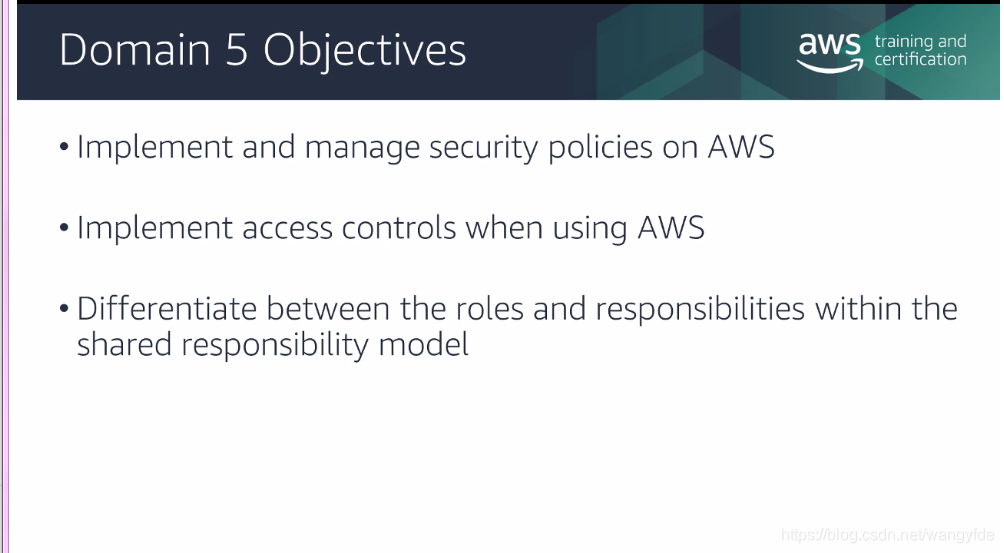 Domain 5 Objectives

aws training and certification

• Implement and manage security policies on AWS

• Implement access controls when using AWS

• Differentiate between the roles and responsibilities within the shared responsibility model

https://blog.csdn.net/wangyfde